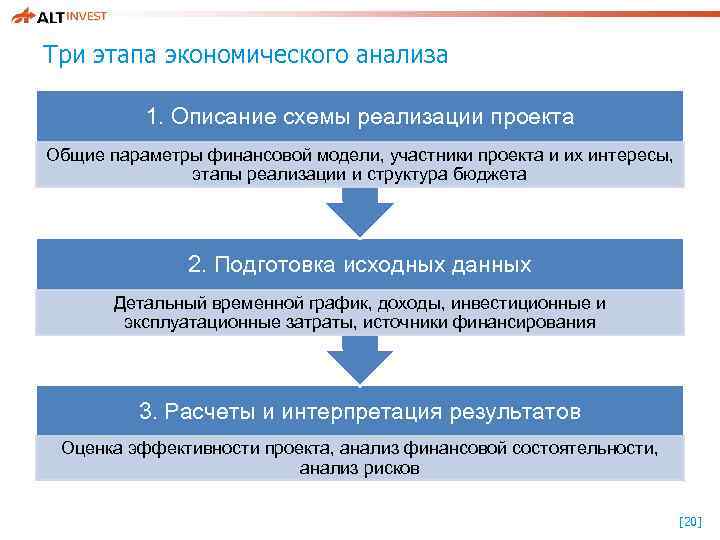 ALT INVEST

Три этапа экономического анализа

1. Описание схемы реализации проекта

Общие параметры финансовой модели, участники проекта и их интересы, этапы реализации и структура бюджета

2. Подготовка исходных данных

Детальный временной график, доходы, инвестиционные и эксплуатационные затраты, источники финансирования

3. Расчеты и интерпретация результатов

Оценка эффективности проекта, анализ финансовой состоятельности, анализ рисков

[20]